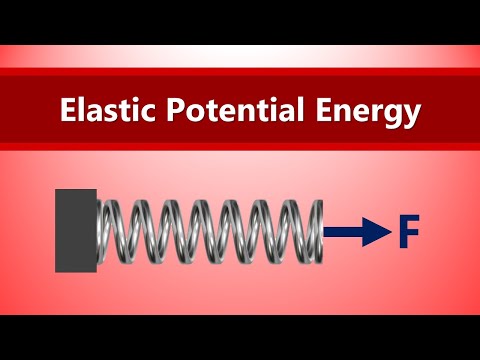 Elastic Potential Energy

F